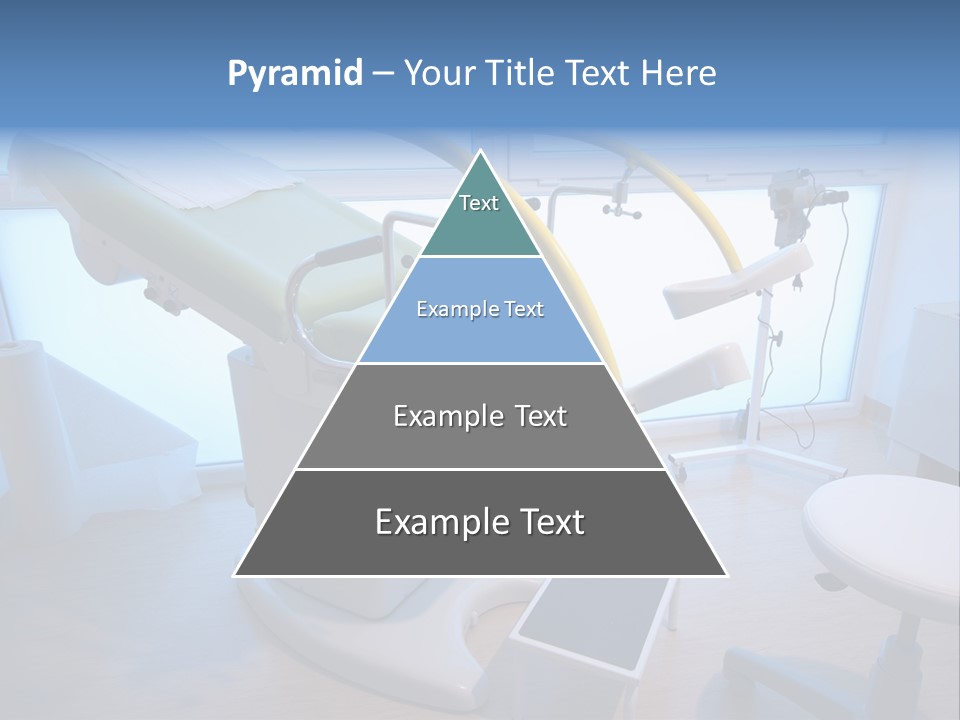 Pyramid – Your Title Text Here

Text

Example Text

Example Text

Example Text